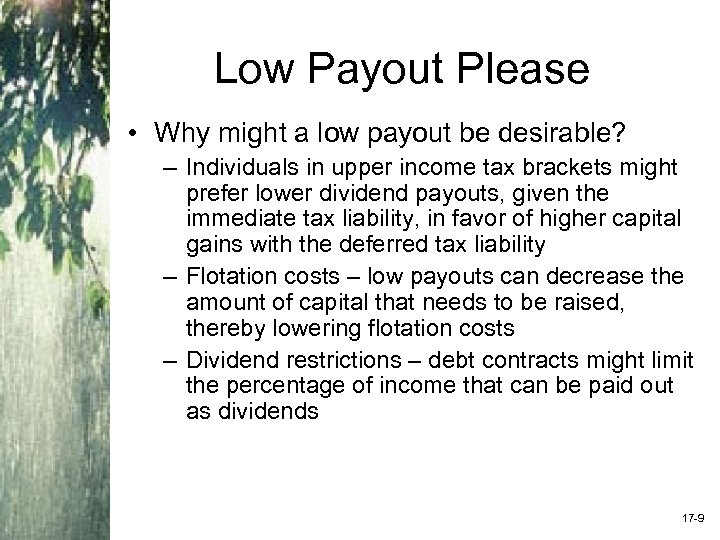 Low Payout Please

• Why might a low payout be desirable?

– Individuals in upper income tax brackets might prefer lower dividend payouts, given the immediate tax liability, in favor of higher capital gains with the deferred tax liability

– Flotation costs – low payouts can decrease the amount of capital that needs to be raised, thereby lowering flotation costs

– Dividend restrictions – debt contracts might limit the percentage of income that can be paid out as dividends

17-9